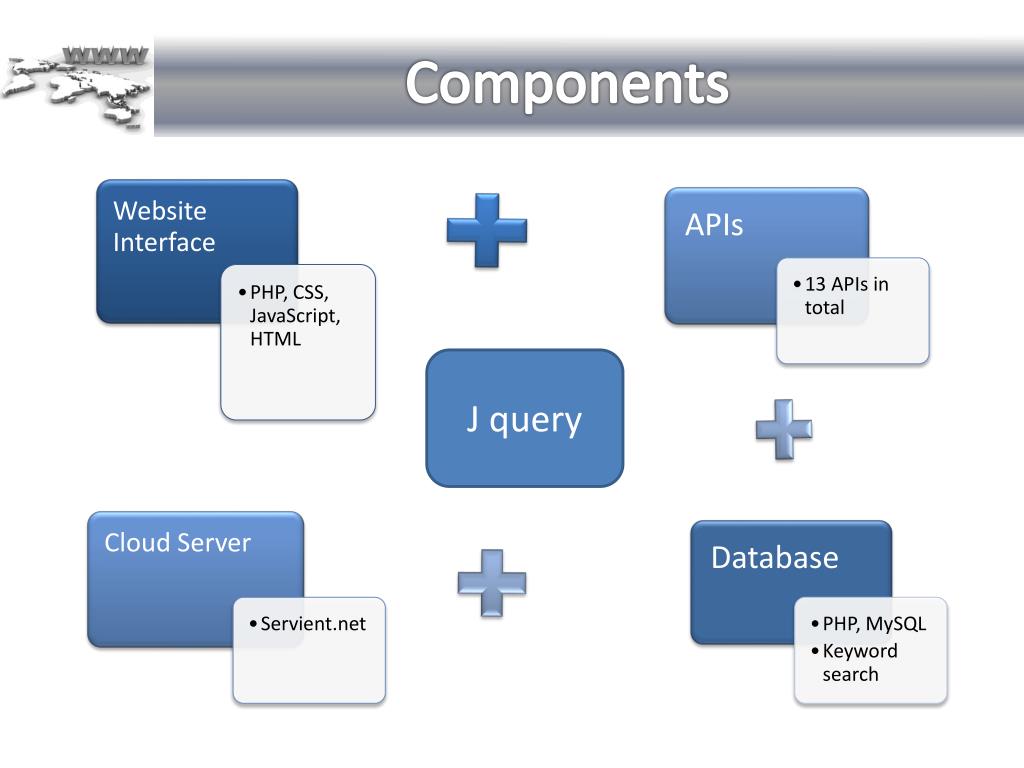 WWW

Components

Website Interface

• PHP, CSS, JavaScript, HTML

APIs

• 13 APIs in total

J query

Cloud Server

• Servient.net

Database

• PHP, MySQL
• Keyword search